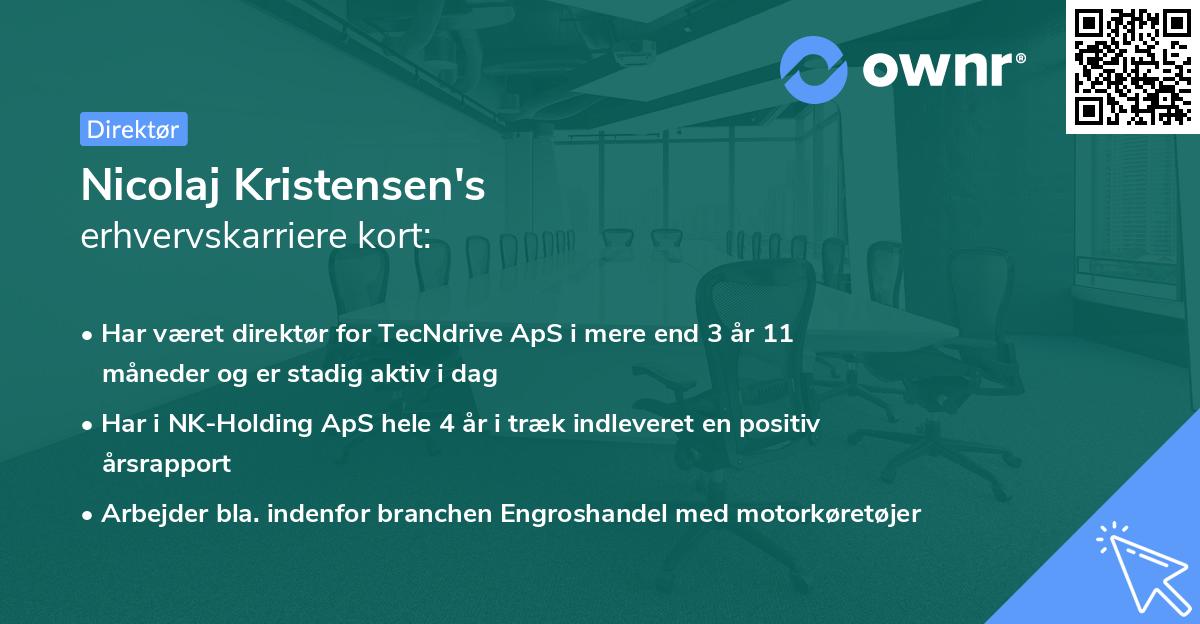 ownr®

Direktør

Nicolaj Kristensen's
erhvervskarriere kort:

• Har været direktør for TecNdrive ApS i mere end 3 år 11 måneder og er stadig aktiv i dag
• Har i NK-Holding ApS hele 4 år i træk indleveret en positiv årsrapport
• Arbejder bla. indenfor branchen Engroshandel med motorkøretøjer